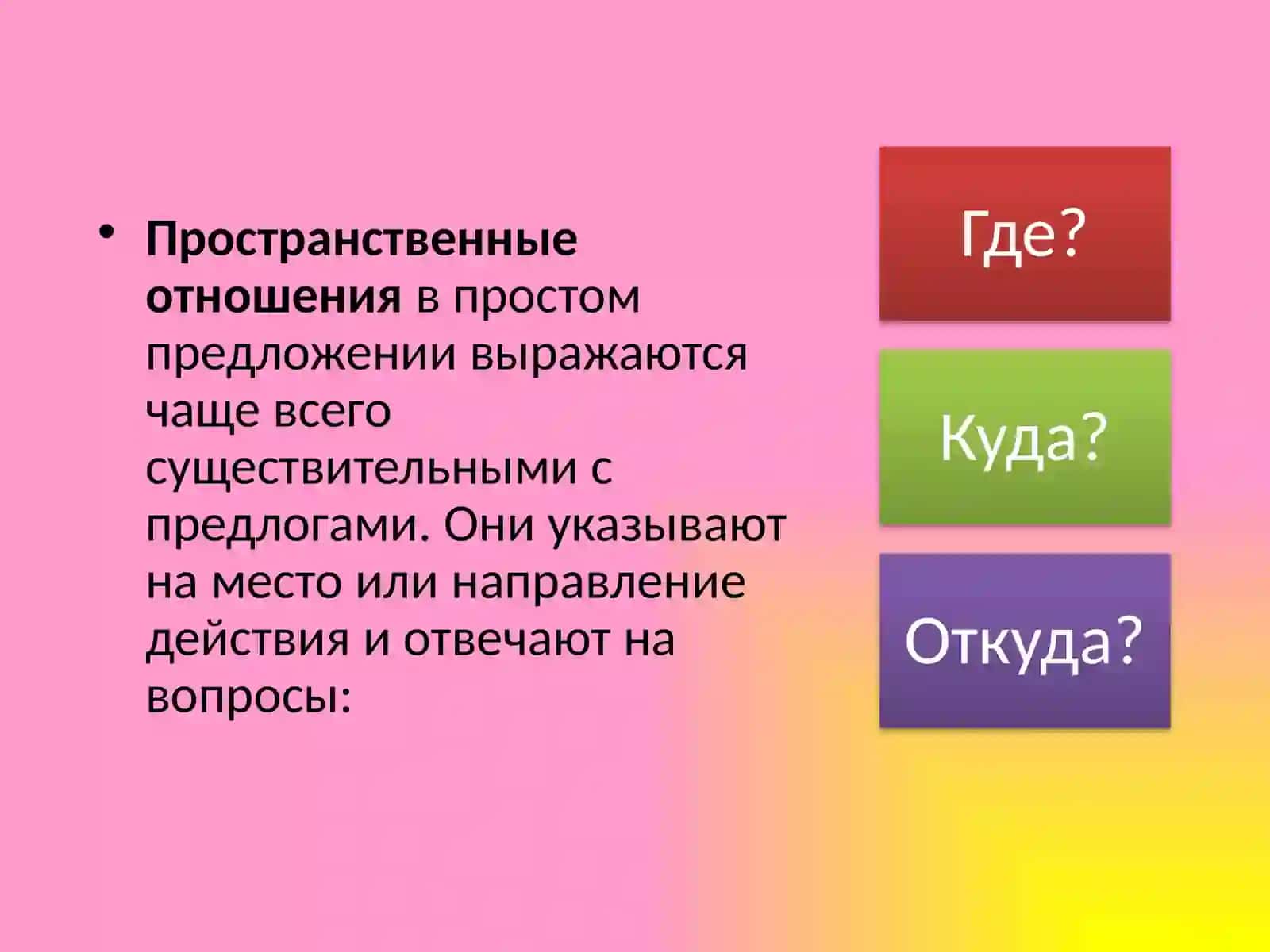 • Пространственные отношения в простом предложении выражаются чаще всего существительными с предлогами. Они указывают на место или направление действия и отвечают на вопросы:

Где?

Куда?

Откуда?